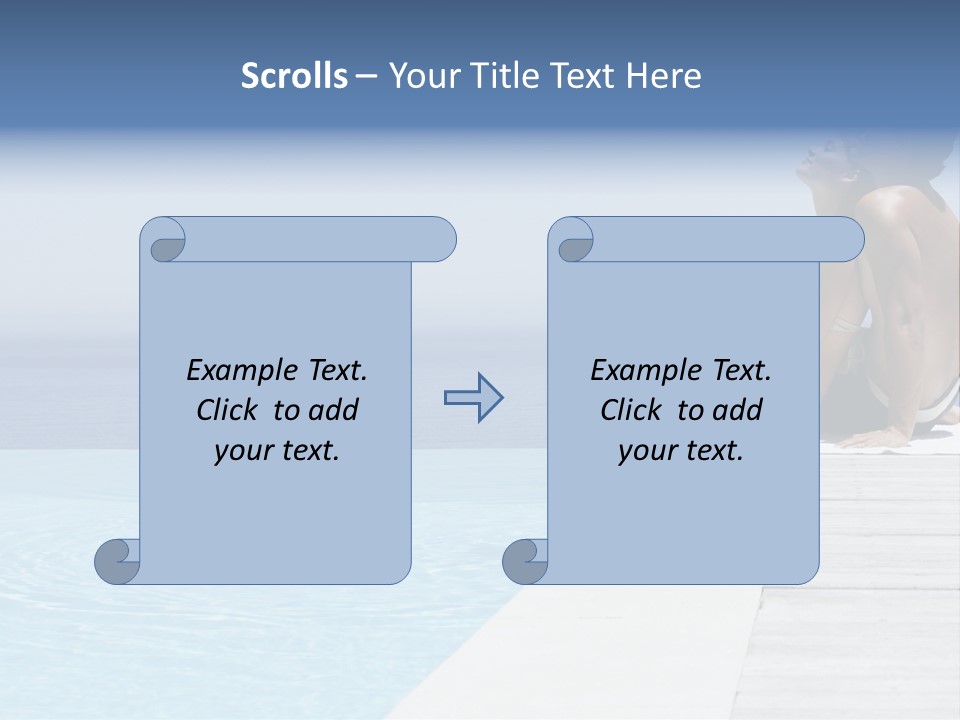 Scrolls – Your Title Text Here

Example Text. Click to add your text.

Example Text. Click to add your text.